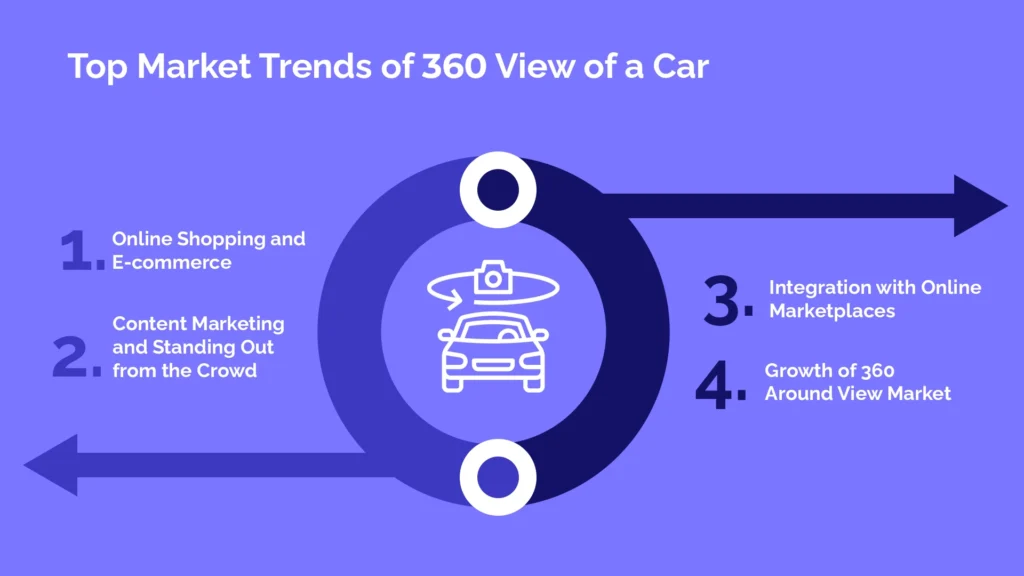 Top Market Trends of 360 View of a Car

1. Online Shopping and E-commerce

2. Content Marketing and Standing Out from the Crowd

3. Integration with Online Marketplaces

4. Growth of 360 Around View Market